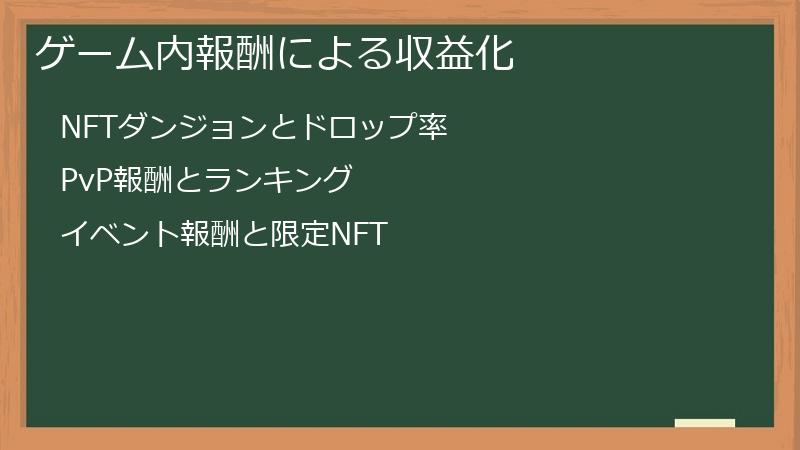 ゲーム内報酬による収益化

NFTダンジョンとドロップ率

PvP報酬とランキング

イベント報酬と限定NFT